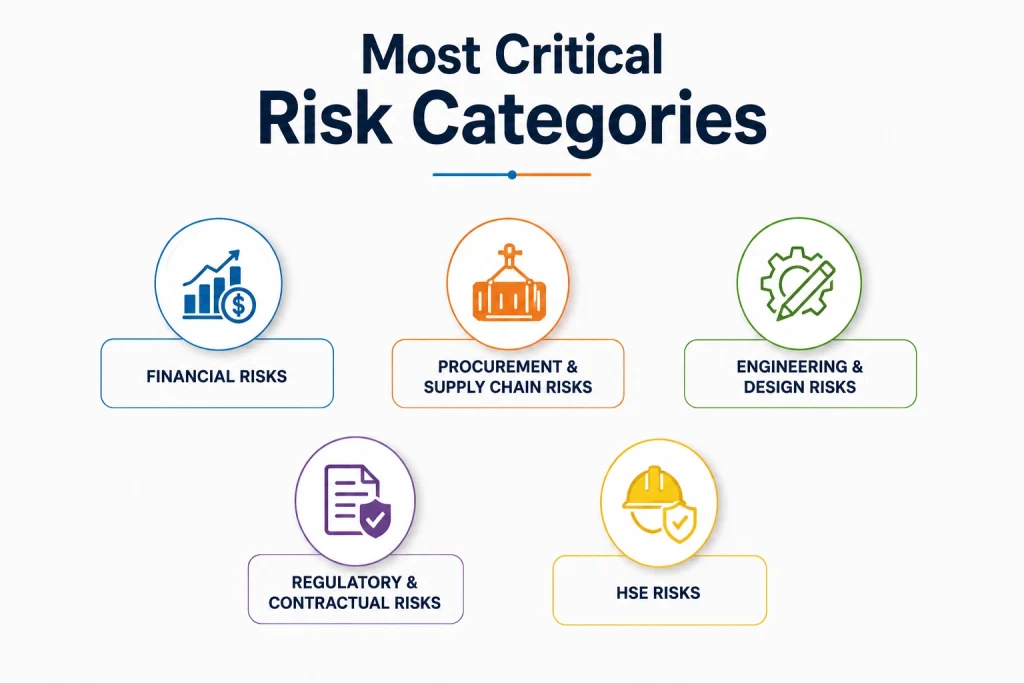 Most Critical
Risk Categories

FINANCIAL RISKS

PROCUREMENT & SUPPLY CHAIN RISKS

ENGINEERING & DESIGN RISKS

REGULATORY & CONTRACTUAL RISKS

HSE RISKS